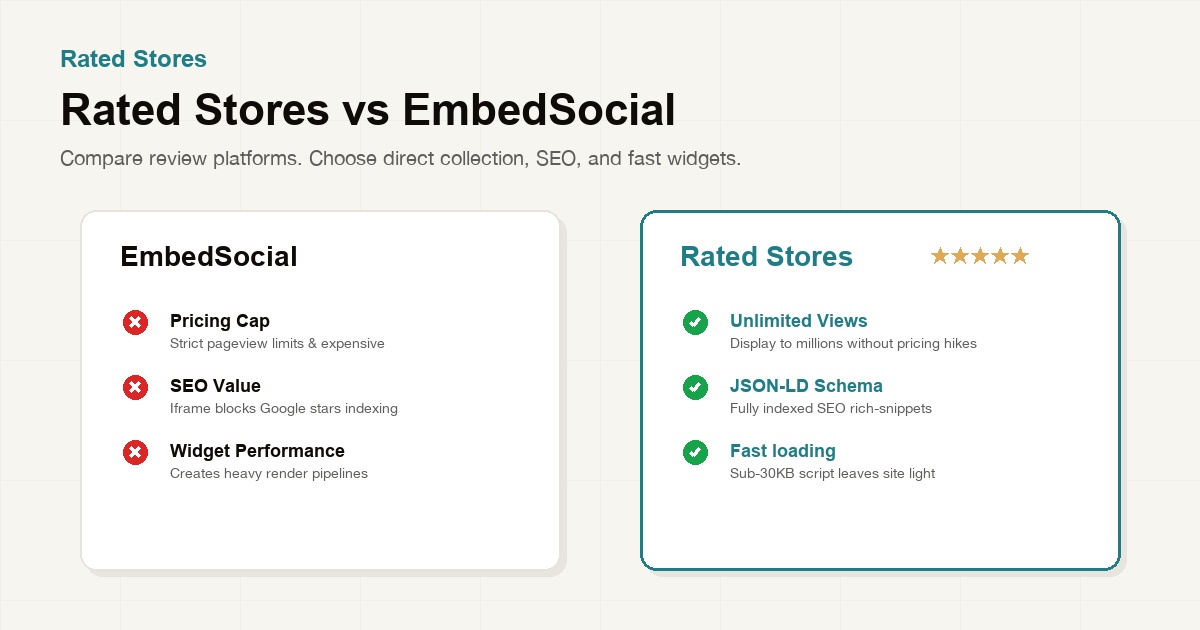 Rated Stores

Rated Stores vs EmbedSocial

Compare review platforms. Choose direct collection, SEO, and fast widgets.

EmbedSocial

Pricing Cap
Strict pageview limits & expensive

SEO Value
Iframe blocks Google stars indexing

Widget Performance
Creates heavy render pipelines

Rated Stores ★★★★★

Unlimited Views
Display to millions without pricing hikes

JSON-LD Schema
Fully indexed SEO rich-snippets

Fast loading
Sub-30KB script leaves site light